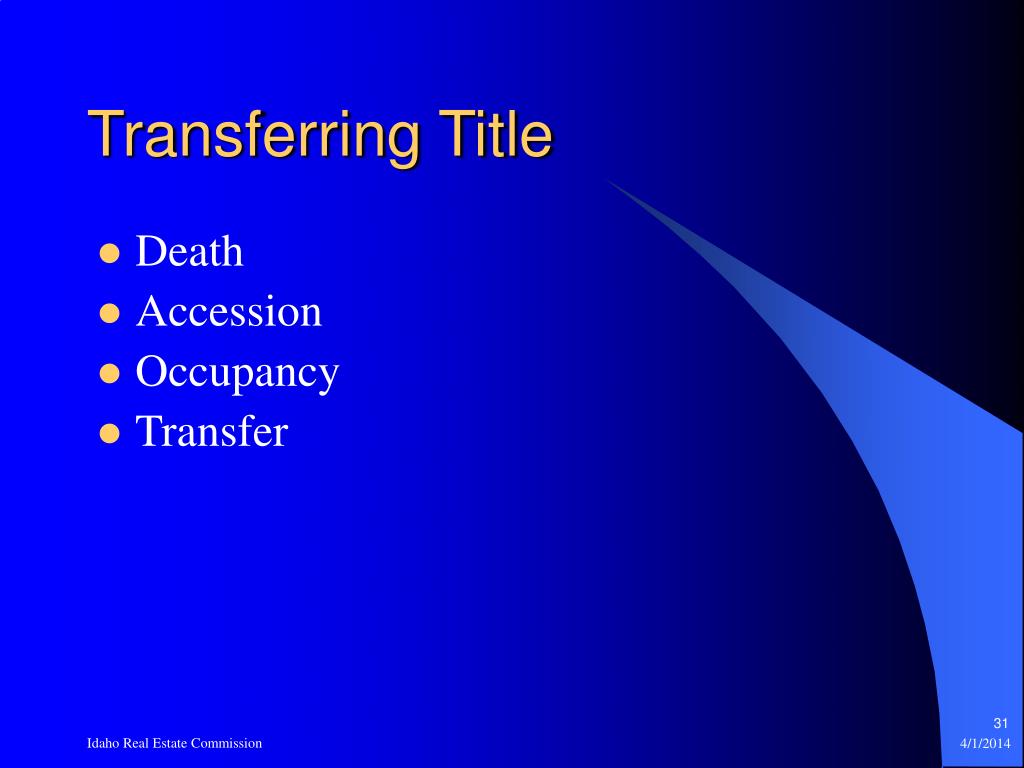 Transferring Title

- Death
- Accession
- Occupancy
- Transfer

Idaho Real Estate Commission

31

4/1/2014